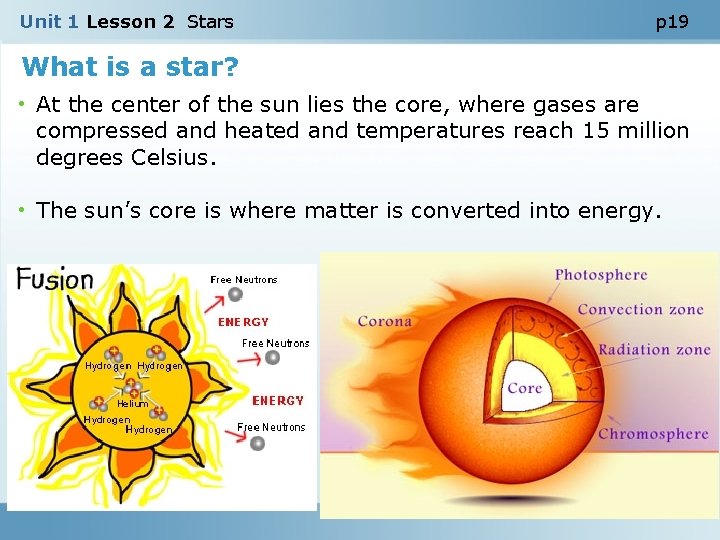 Unit 1 Lesson 2 Stars

p19

What is a star?

• At the center of the sun lies the core, where gases are compressed and heated and temperatures reach 15 million degrees Celsius.

• The sun's core is where matter is converted into energy.

Fusion

Free Neutrons

ENERGY

Free Neutrons

ENERGY

Free Neutrons

Hydrogen Hydrogen

Helium

Hydrogen

Hydrogen

Corona

Photosphere

Convection zone

Radiation zone

Core

Chromosphere